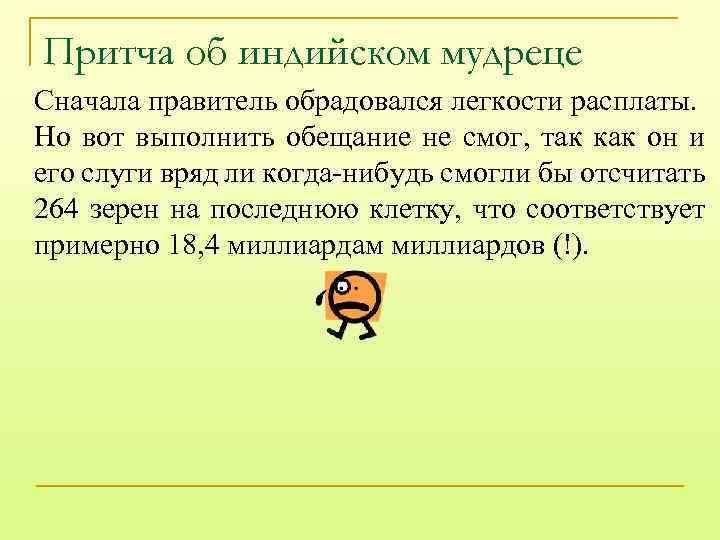 Притча об индийском мудреце

Сначала правитель обрадовался легкости расплаты. Но вот выполнить обещание не смог, так как он и его слуги вряд ли когда-нибудь смогли бы отсчитать 264 зерен на последнюю клетку, что соответствует примерно 18,4 миллиардам миллиардов (!).